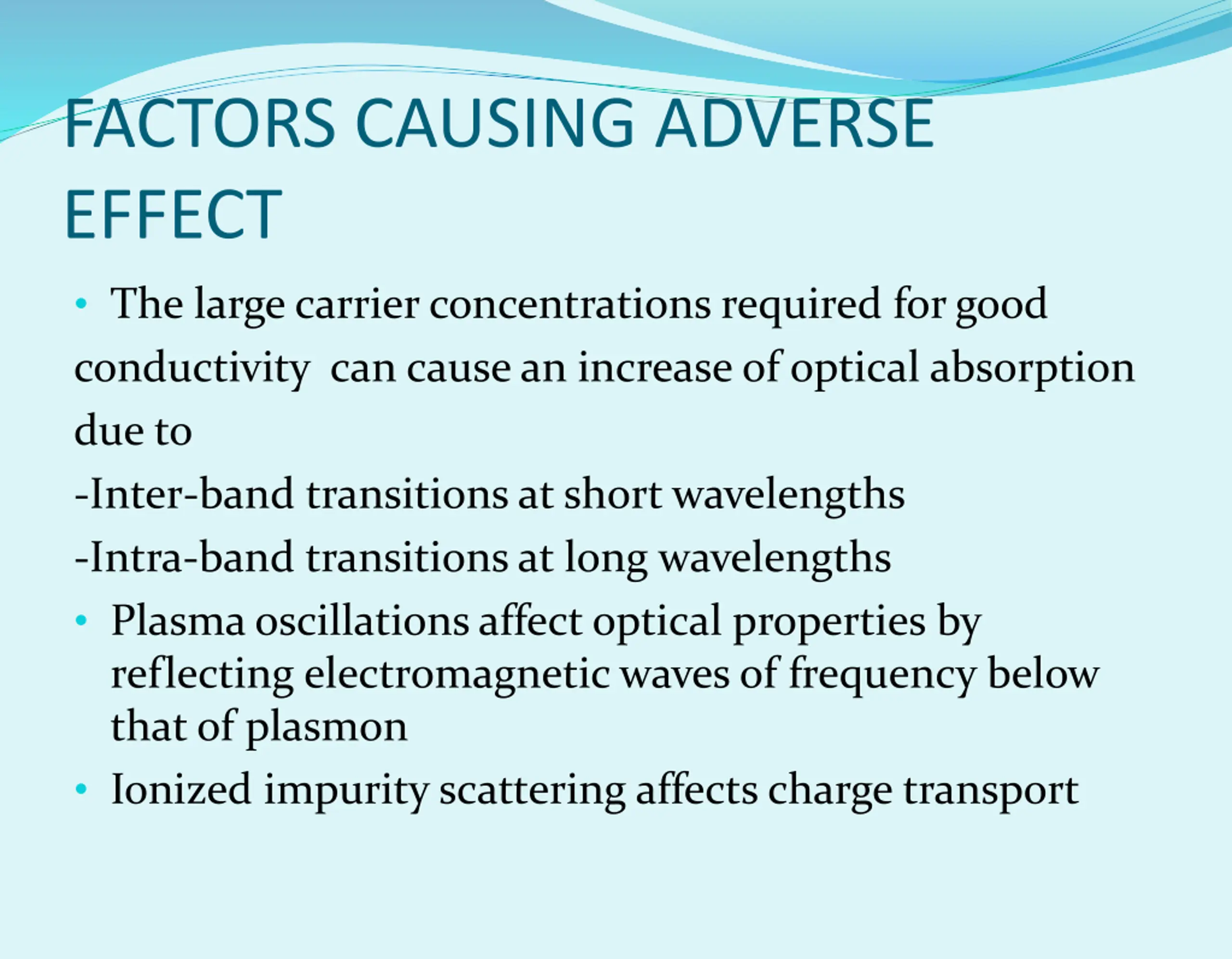 FACTORS CAUSING ADVERSE EFFECT

• The large carrier concentrations required for good conductivity can cause an increase of optical absorption due to
-Inter-band transitions at short wavelengths
-Intra-band transitions at long wavelengths

• Plasma oscillations affect optical properties by reflecting electromagnetic waves of frequency below that of plasmon

• Ionized impurity scattering affects charge transport